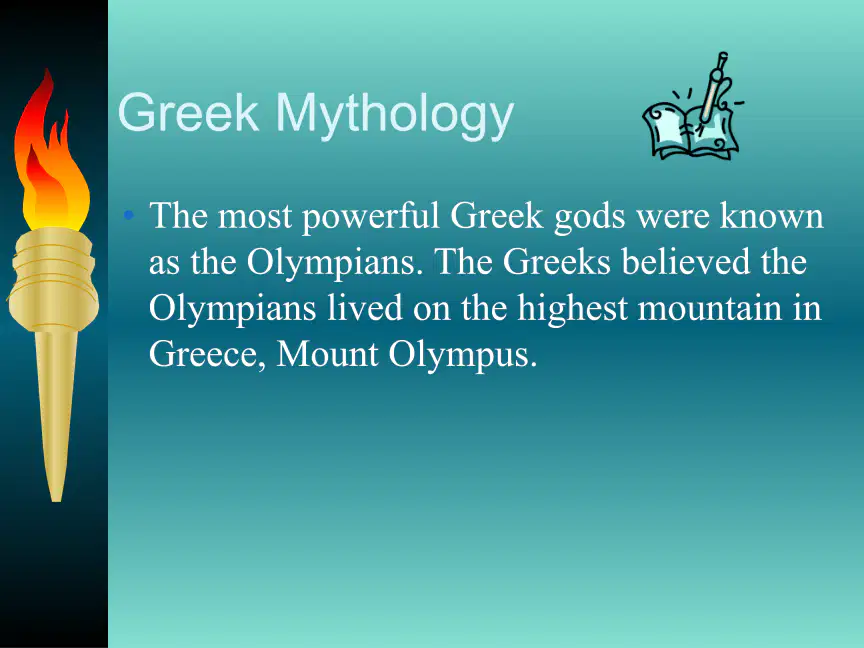 Greek Mythology

• The most powerful Greek gods were known as the Olympians. The Greeks believed the Olympians lived on the highest mountain in Greece, Mount Olympus.